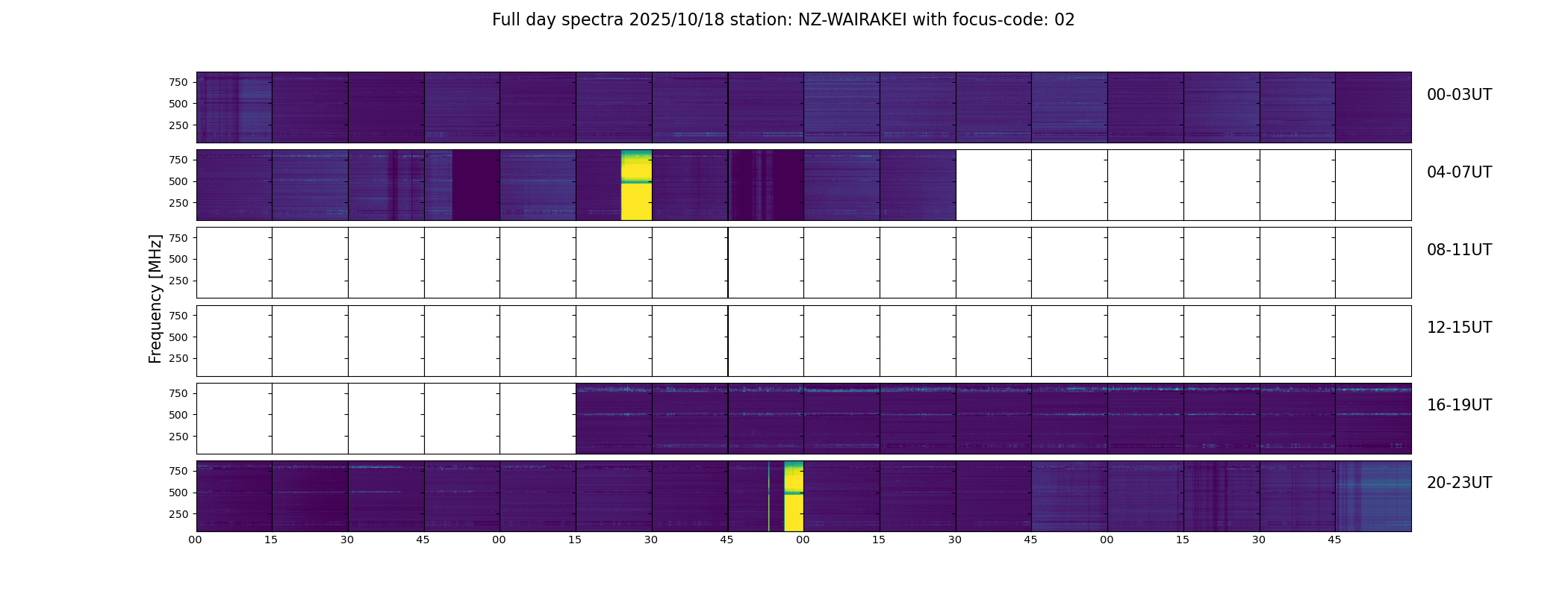 Full day spectra 2025/10/18 station: NZ-WAIRAKEI with focus-code: 02

Frequency [MHz]

750
500
250
00-03UT

750
500
250
04-07UT

750
500
250
08-11UT

750
500
250
12-15UT

750
500
250
16-19UT

750
500
250
20-23UT

00 15 30 45 00 15 30 45 00 15 30 45 00 15 30 45